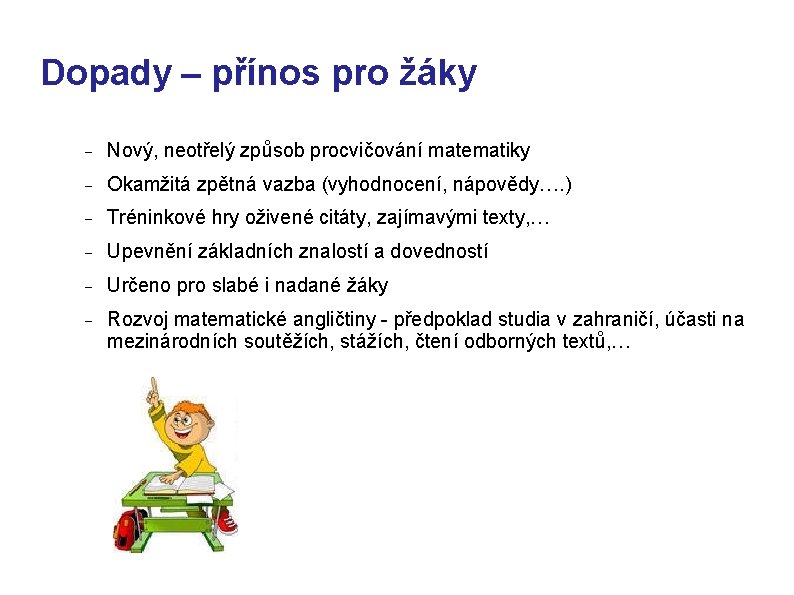 Dopady – přínos pro žáky

- Nový, neotřelý způsob procvičování matematiky
- Okamžitá zpětná vazba (vyhodnocení, nápovědy….)
- Tréninkové hry oživené citáty, zajímavými texty,…
- Upevnění základních znalostí a dovedností
- Určeno pro slabé i nadané žáky
- Rozvoj matematické angličtiny - předpoklad studia v zahraničí, účasti na mezinárodních soutěžích, stážích, čtení odborných textů,…